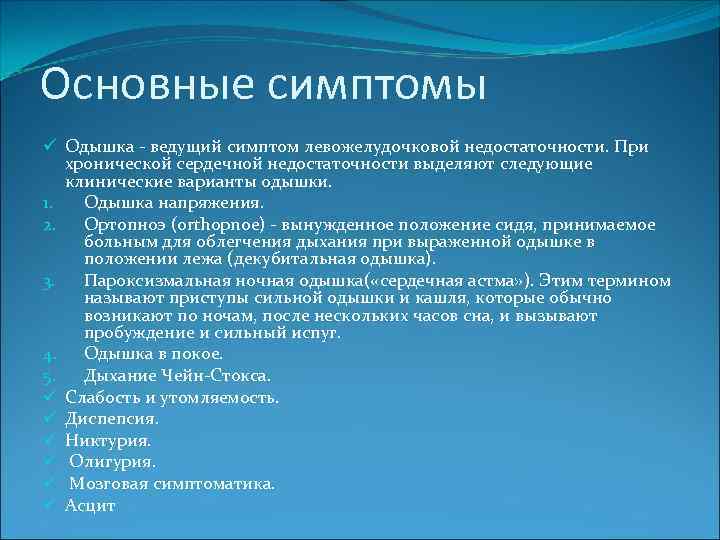 Основные симптомы

✓ Одышка - ведущий симптом левожелудочковой недостаточности. При хронической сердечной недостаточности выделяют следующие клинические варианты одышки.

1. Одышка напряжения.
2. Ортопноэ (orthopnoe) - вынужденное положение сидя, принимаемое больным для облегчения дыхания при выраженной одышке в положении лежа (декубитальная одышка).
3. Пароксизмальная ночная одышка(«сердечная астма»). Этим термином называют приступы сильной одышки и кашля, которые обычно возникают по ночам, после нескольких часов сна, и вызывают пробуждение и сильный испуг.
4. Одышка в покое.
5. Дыхание Чейн-Стокса.

✓ Слабость и утомляемость.
✓ Диспепсия.
✓ Никтурия.
✓ Олигурия.
✓ Мозговая симптоматика.
✓ Асцит